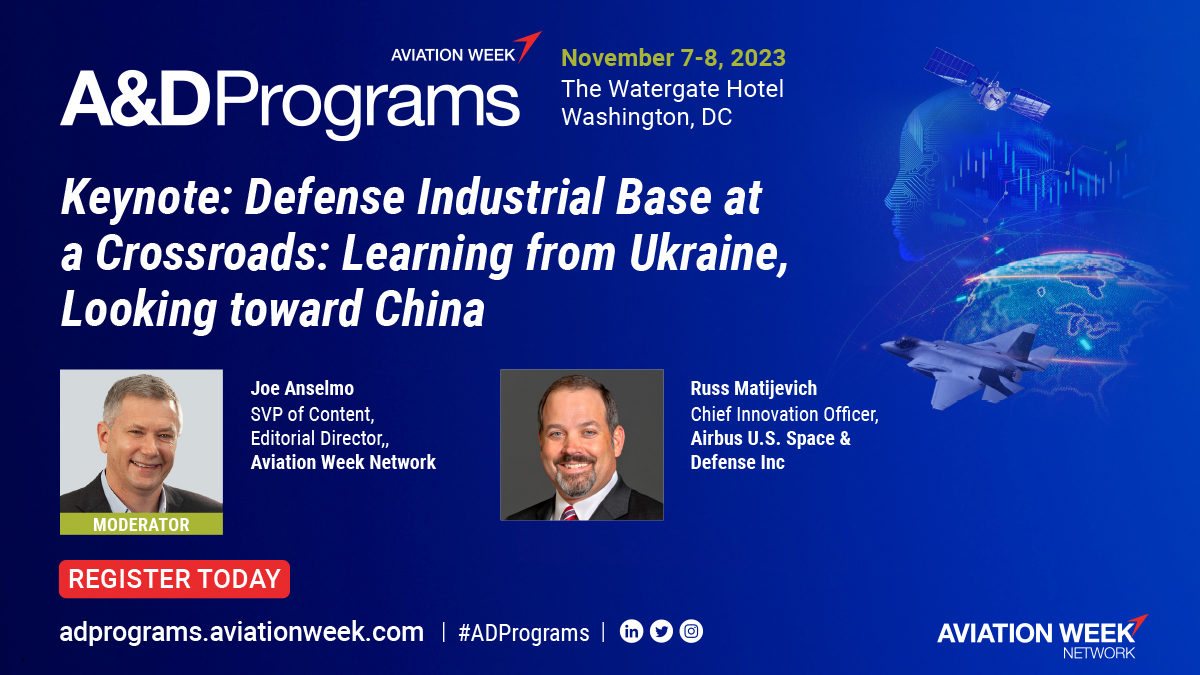 AVIATION WEEK
A&DPrograms

November 7-8, 2023
The Watergate Hotel
Washington, DC

Keynote: Defense Industrial Base at a Crossroads: Learning from Ukraine, Looking toward China

MODERATOR

Joe Anselmo
SVP of Content,
Editorial Director,,
Aviation Week Network

Russ Matijevich
Chief Innovation Officer,
Airbus U.S. Space & Defense Inc

REGISTER TODAY

adprograms.aviationweek.com | #ADPrograms |

AVIATION WEEK
NETWORK